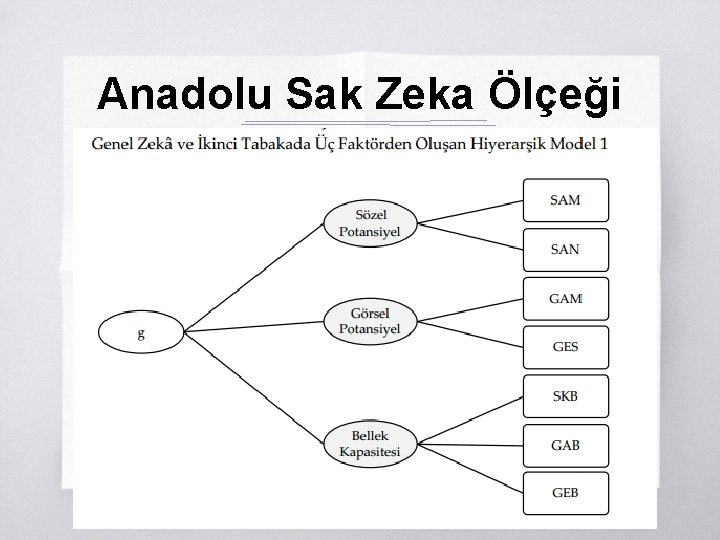 Anadolu Sak Zeka Ölçeği

Genel Zekâ ve İkinci Tabakada Üç Faktörden Oluşan Hiyerarşik Model 1

g

Sözel Potansiyel

Görsel Potansiyel

Bellek Kapasitesi

SAM

SAN

GAM

GES

SKB

GAB

GEB